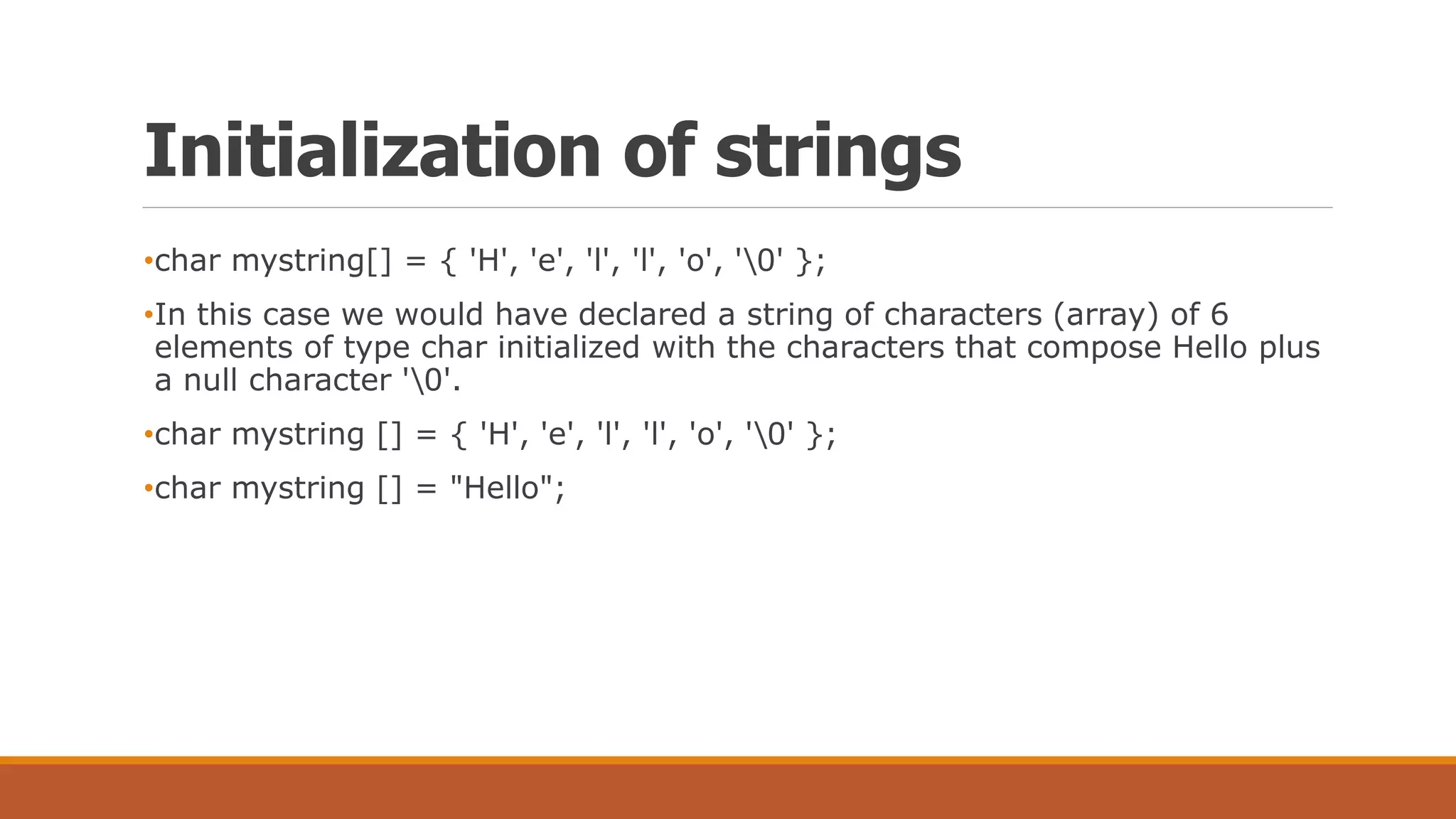 Initialization of strings

•char mystring[] = { 'H', 'e', 'l', 'l', 'o', '\0' };

•In this case we would have declared a string of characters (array) of 6 elements of type char initialized with the characters that compose Hello plus a null character '\0'.

•char mystring [] = { 'H', 'e', 'l', 'l', 'o', '\0' };

•char mystring [] = "Hello";